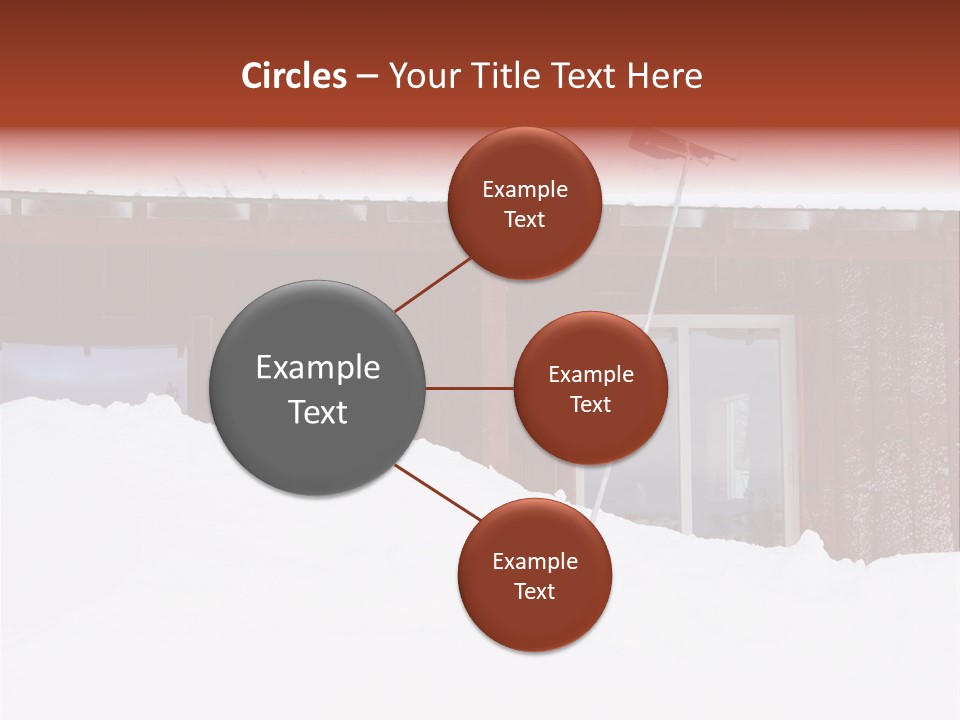 Circles – Your Title Text Here

Example Text

Example Text

Example Text

Example Text